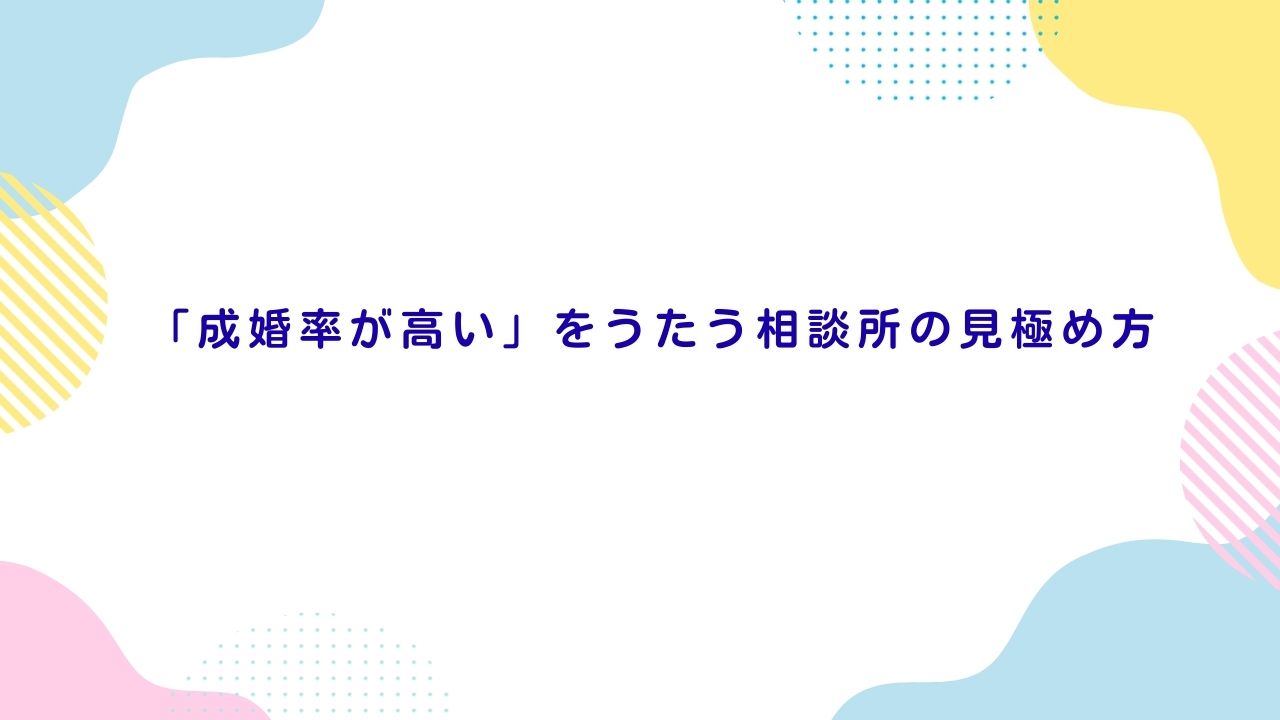 「成婚率が高い」をうたう相談所の見極め方